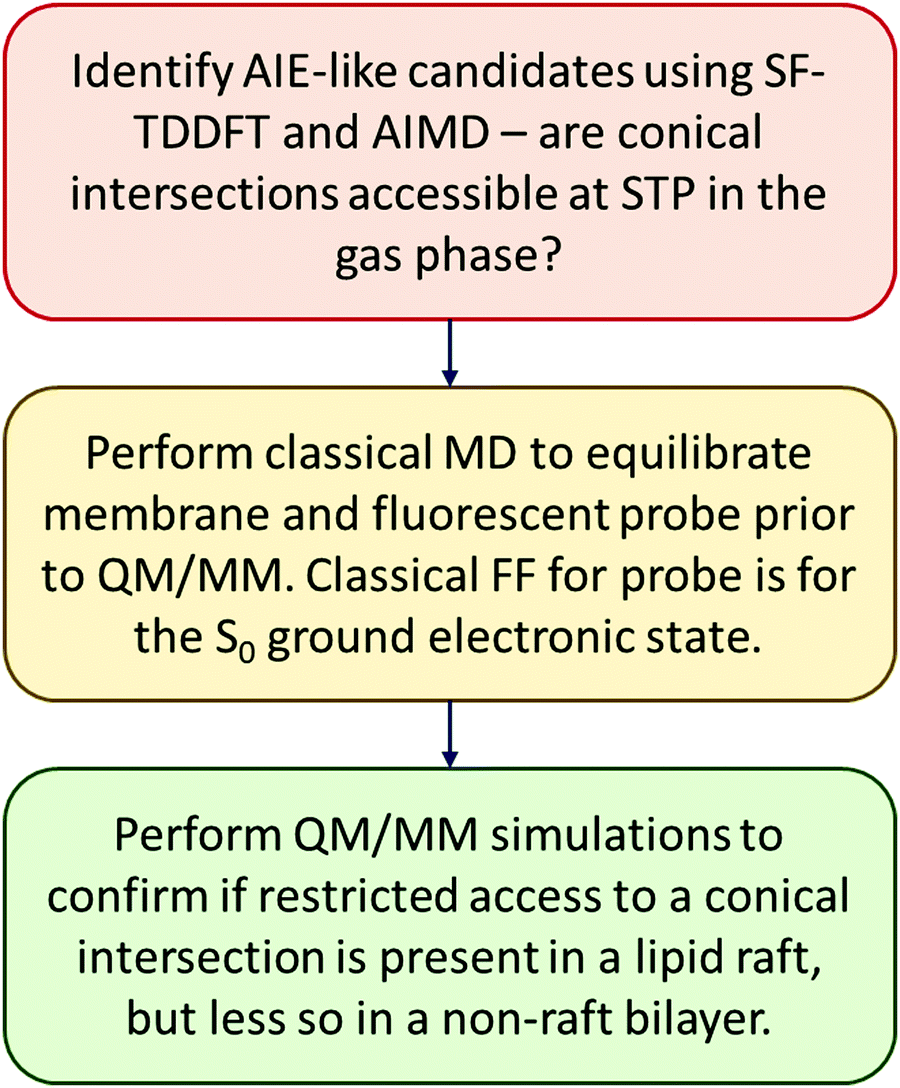 Identify AIE-like candidates using SF-TDDFT and AIMD – are conical intersections accessible at STP in the gas phase?

Perform classical MD to equilibrate membrane and fluorescent probe prior to QM/MM. Classical FF for probe is for the $S_0$ ground electronic state.

Perform QM/MM simulations to confirm if restricted access to a conical intersection is present in a lipid raft, but less so in a non-raft bilayer.